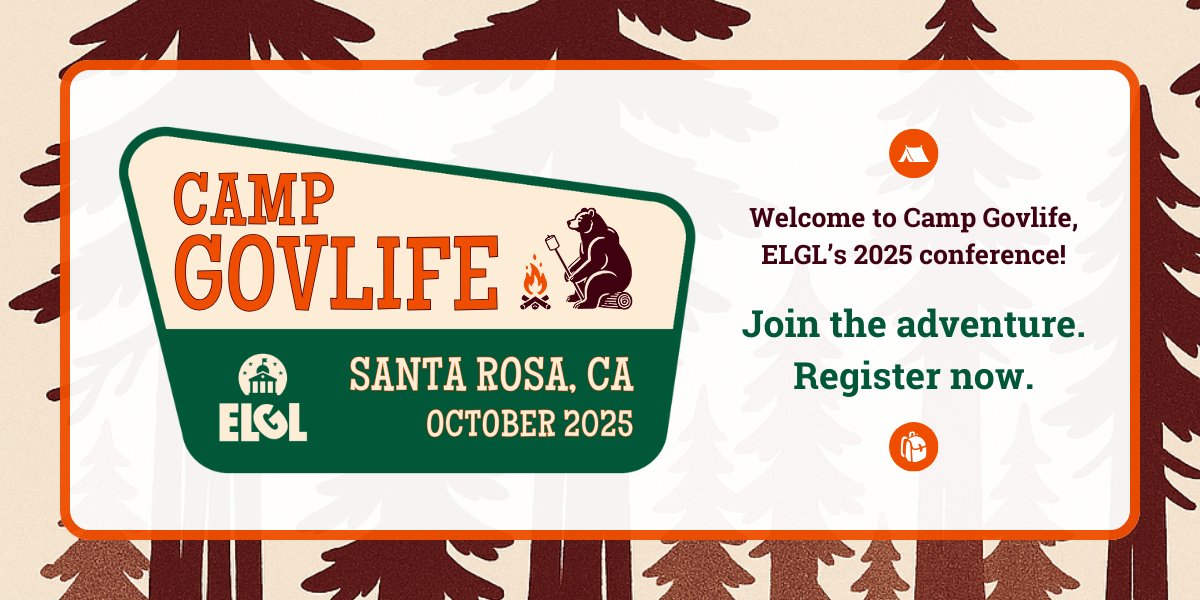 CAMP
GOVLIFE

ELGL

SANTA ROSA, CA
OCTOBER 2025

Welcome to Camp Govlife, ELGL's 2025 conference!

Join the adventure. Register now.